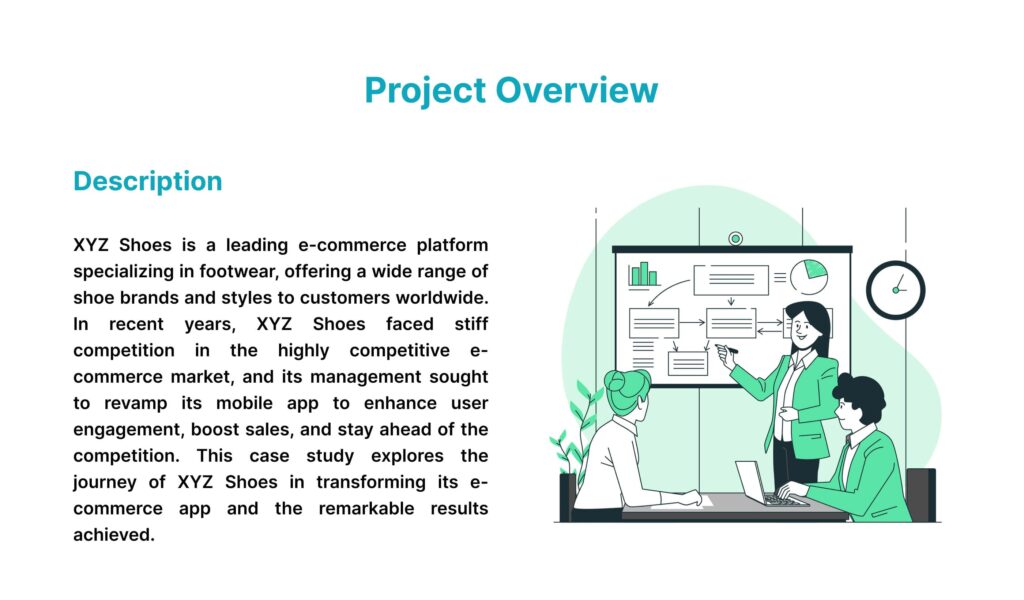 Project Overview

Description

XYZ Shoes is a leading e-commerce platform specializing in footwear, offering a wide range of shoe brands and styles to customers worldwide. In recent years, XYZ Shoes faced stiff competition in the highly competitive e-commerce market, and its management sought to revamp its mobile app to enhance user engagement, boost sales, and stay ahead of the competition. This case study explores the journey of XYZ Shoes in transforming its e-commerce app and the remarkable results achieved.